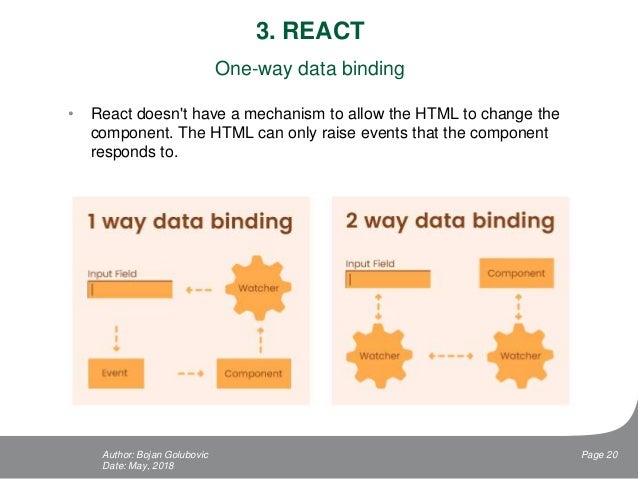 3. REACT

One-way data binding

• React doesn't have a mechanism to allow the HTML to change the component. The HTML can only raise events that the component responds to.

1 way data binding

Input Field

Watcher

Event

Component

2 way data binding

Input Field

Component

Watcher

Watcher

Author: Bojan Golubovic
Date: May, 2018

Page 20